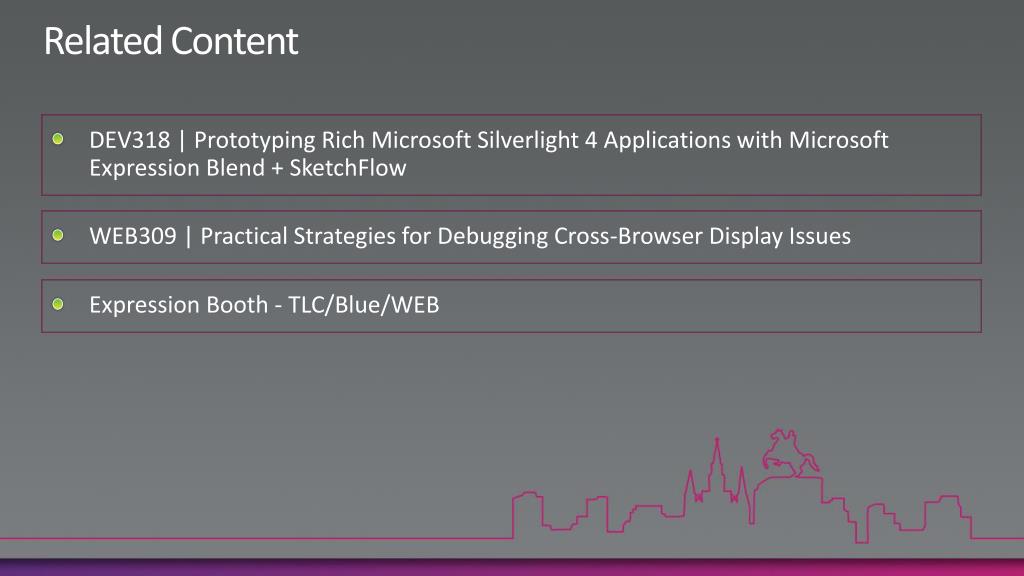 Related Content

DEV318 | Prototyping Rich Microsoft Silverlight 4 Applications with Microsoft Expression Blend + SketchFlow

WEB309 | Practical Strategies for Debugging Cross-Browser Display Issues

Expression Booth - TLC/Blue/WEB